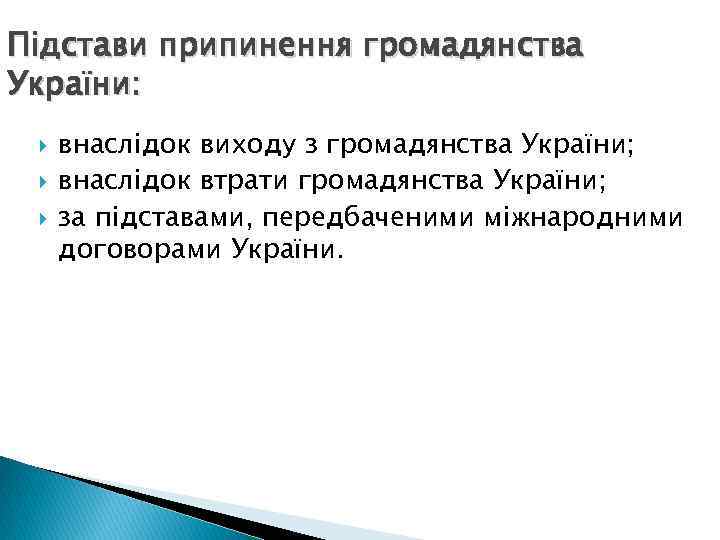 Підстави припинення громадянства України:

внаслідок виходу з громадянства України;

внаслідок втрати громадянства України;

за підставами, передбаченими міжнародними договорами України.